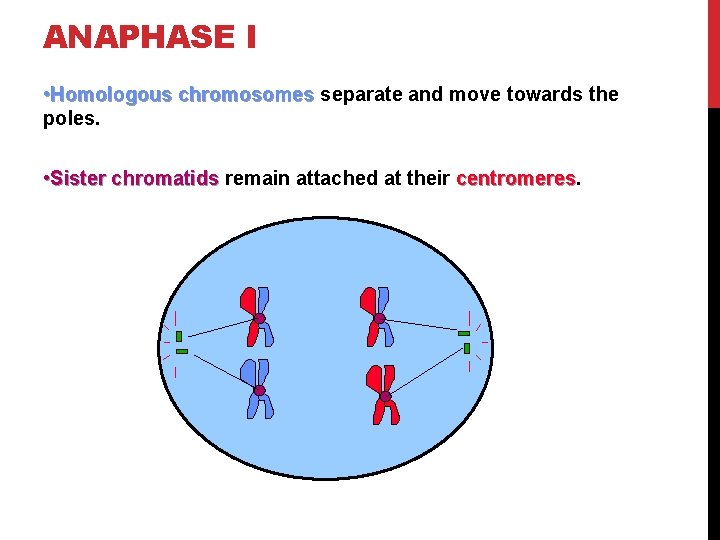 ANAPHASE I

•Homologous chromosomes separate and move towards the poles.

•Sister chromatids remain attached at their centromeres.